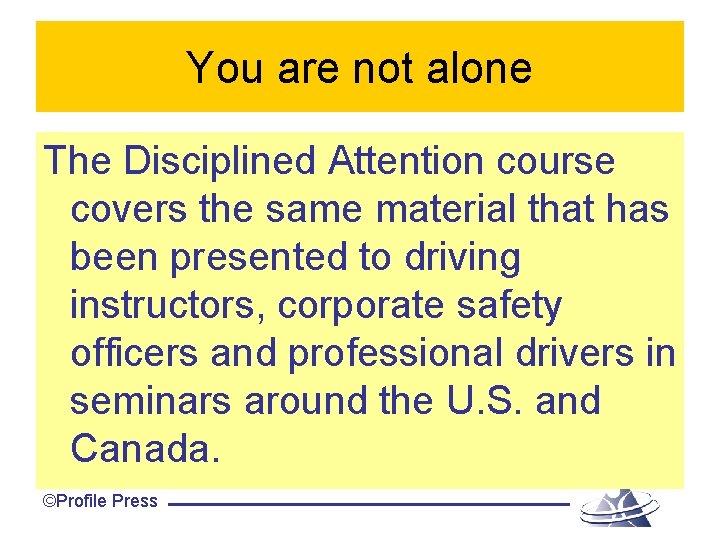 You are not alone

The Disciplined Attention course covers the same material that has been presented to driving instructors, corporate safety officers and professional drivers in seminars around the U.S. and Canada.

©Profile Press